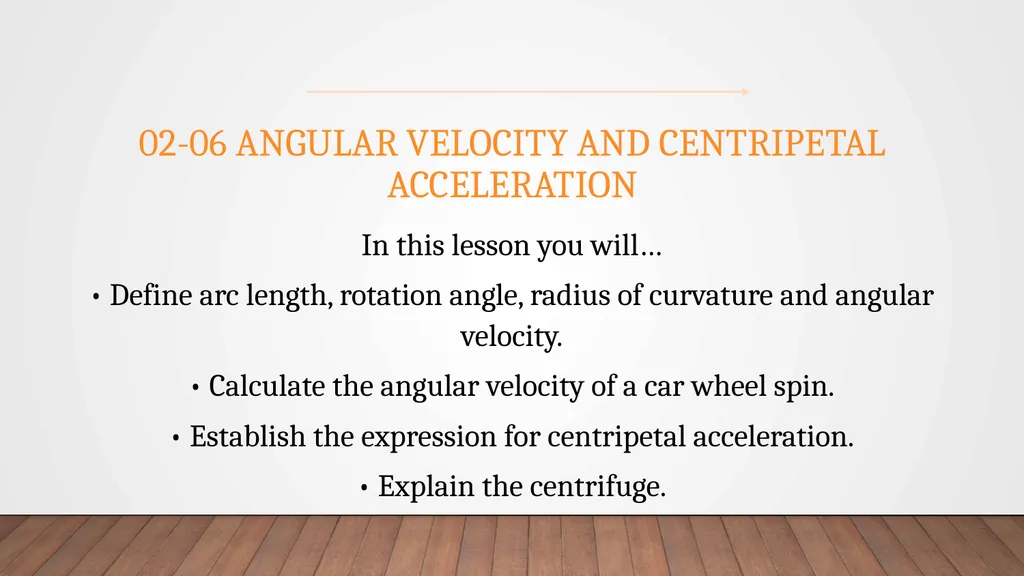 02-06 ANGULAR VELOCITY AND CENTRIPETAL ACCELERATION

In this lesson you will…

• Define arc length, rotation angle, radius of curvature and angular velocity.

• Calculate the angular velocity of a car wheel spin.

• Establish the expression for centripetal acceleration.

• Explain the centrifuge.